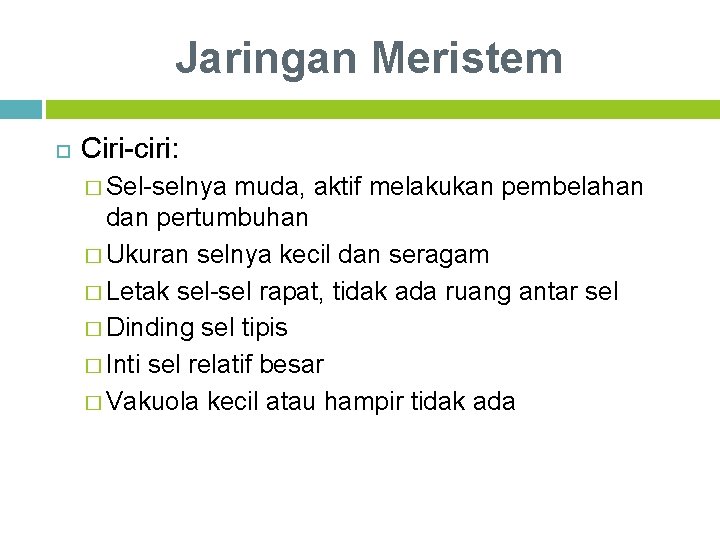 Jaringan Meristem

Ciri-ciri:

Sel-selnya muda, aktif melakukan pembelahan dan pertumbuhan

Ukuran selnya kecil dan seragam

Letak sel-sel rapat, tidak ada ruang antar sel

Dinding sel tipis

Inti sel relatif besar

Vakuola kecil atau hampir tidak ada